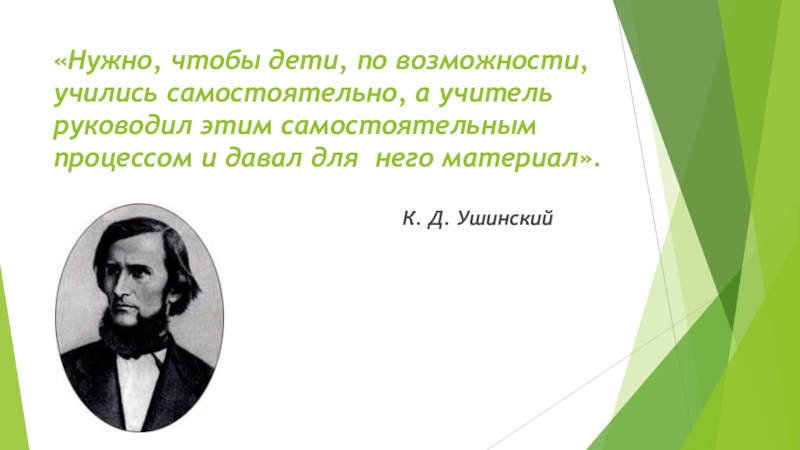 «Нужно, чтобы дети, по возможности, учились самостоятельно, а учитель руководил этим самостоятельным процессом и давал для него материал».

К. Д. Ушинский